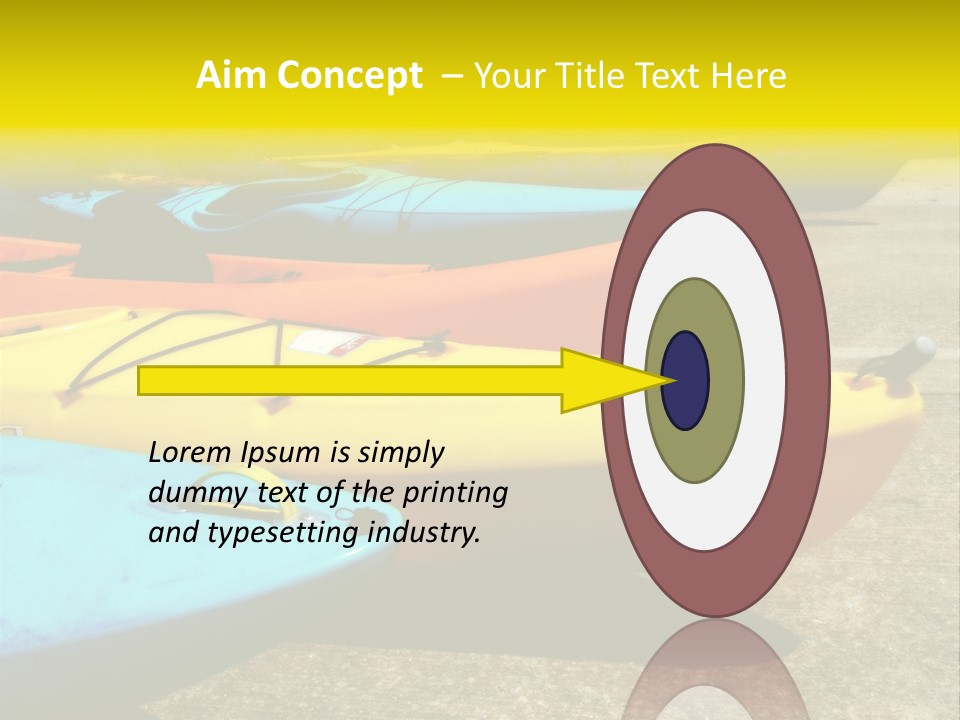 Aim Concept – Your Title Text Here

Lorem Ipsum is simply dummy text of the printing and typesetting industry.